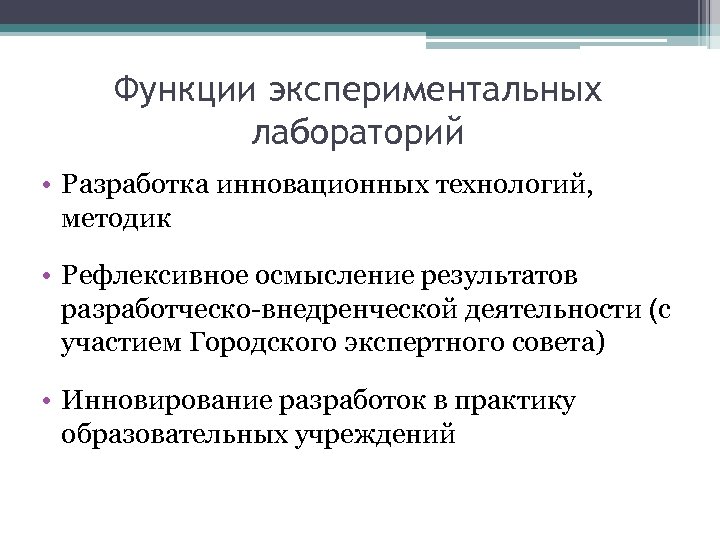 Функции экспериментальных лабораторий

• Разработка инновационных технологий, методик

• Рефлексивное осмысление результатов разработческо-внедренческой деятельности (с участием Городского экспертного совета)

• Инновирование разработок в практику образовательных учреждений